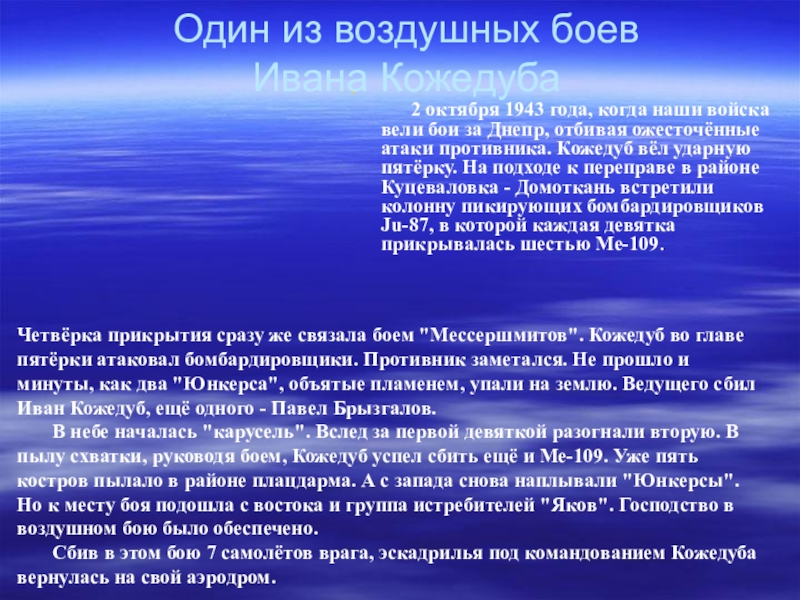 Один из воздушных боев Ивана Кожедуба

2 октября 1943 года, когда наши войска вели бои за Днепр, отбивая ожесточённые атаки противника. Кожедуб вёл ударную пятёрку. На подходе к переправе в районе Куцеваловка - Домоткань встретили колонну пикирующих бомбардировщиков Ju-87, в которой каждая девятка прикрывалась шестью Ме-109.

Четвёрка прикрытия сразу же связала боем "Мессершмитов". Кожедуб во главе пятёрки атаковал бомбардировщики. Противник заметался. Не прошло и минуты, как два "Юнкерса", объятые пламенем, упали на землю. Ведущего сбил Иван Кожедуб, ещё одного - Павел Брызгалов.

В небе началась "карусель". Вслед за первой девяткой разогнали вторую. В пылу схватки, руководя боем, Кожедуб успел сбить ещё и Ме-109. Уже пять костров пылало в районе плацдарма. А с запада снова наплывали "Юнкерсы". Но к месту боя подошла с востока и группа истребителей "Яков". Господство в воздушном бою было обеспечено.

Сбив в этом бою 7 самолётов врага, эскадрилья под командованием Кожедуба вернулась на свой аэродром.